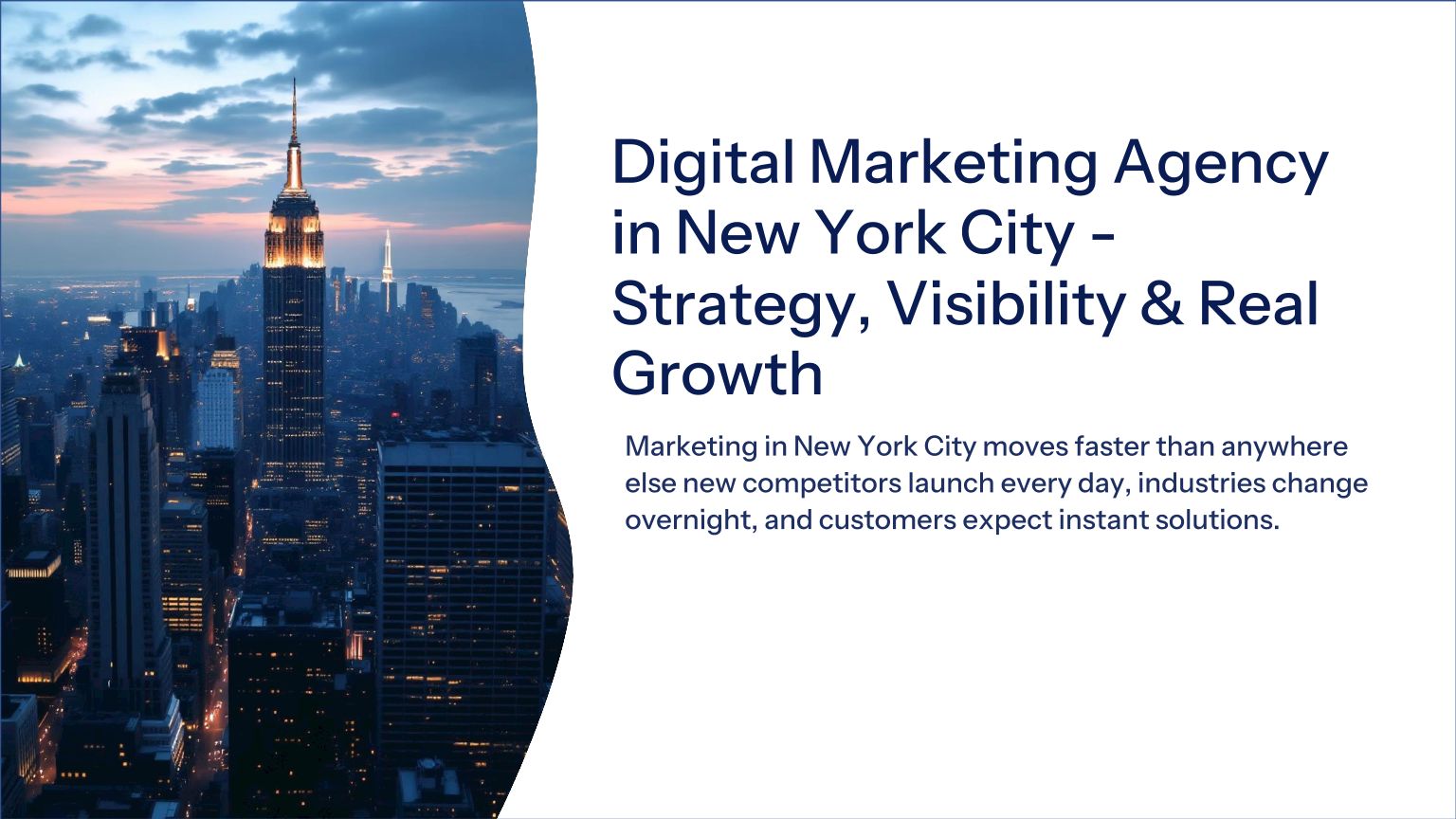 Digital Marketing Agency in New York City - Strategy, Visibility & Real Growth

Marketing in New York City moves faster than anywhere else new competitors launch every day, industries change overnight, and customers expect instant solutions.